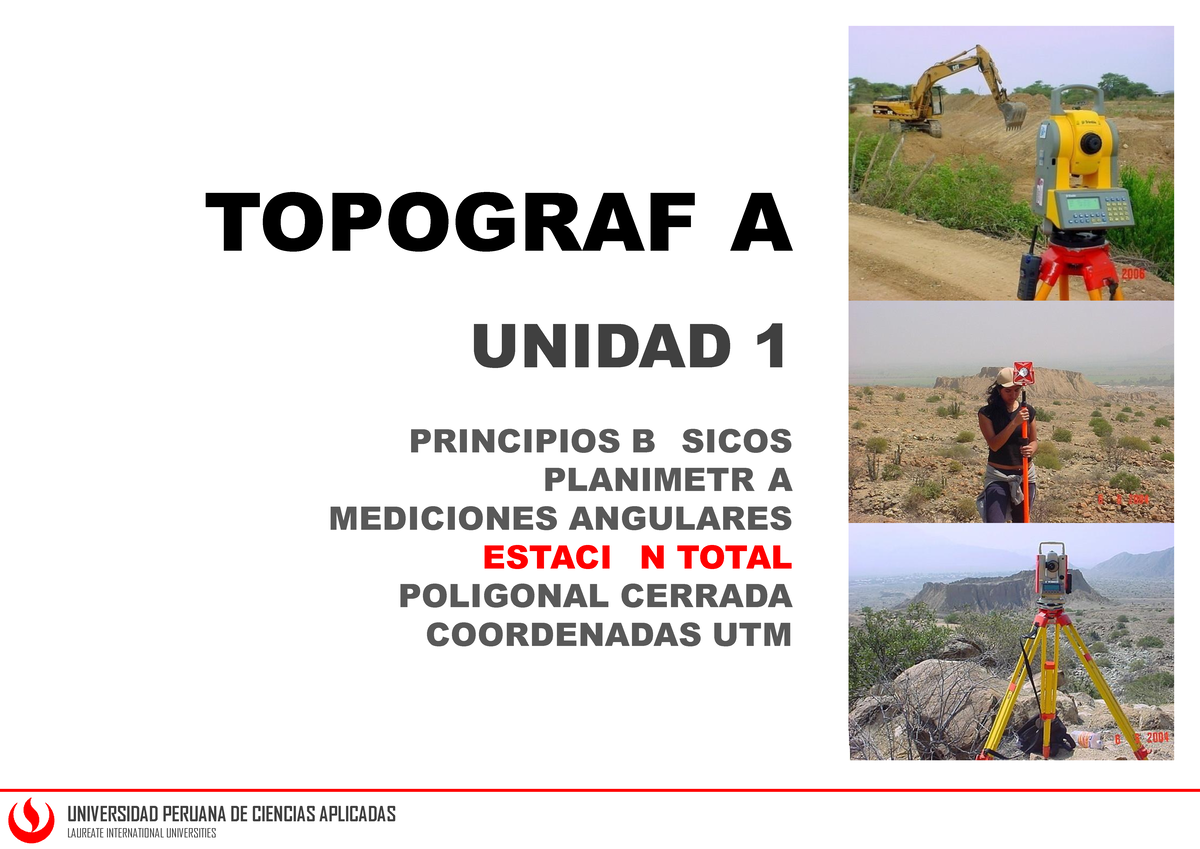 TOPOGRAF A

UNIDAD 1

PRINCIPIOS B SICOS
PLANIMETR A
MEDICIONES ANGULARES
ESTACI N TOTAL
POLIGONAL CERRADA
COORDENADAS UTM

2006

2004

UNIVERSIDAD PERUANA DE CIENCIAS APLICADAS
LAUREATE INTERNATIONAL UNIVERSITIES